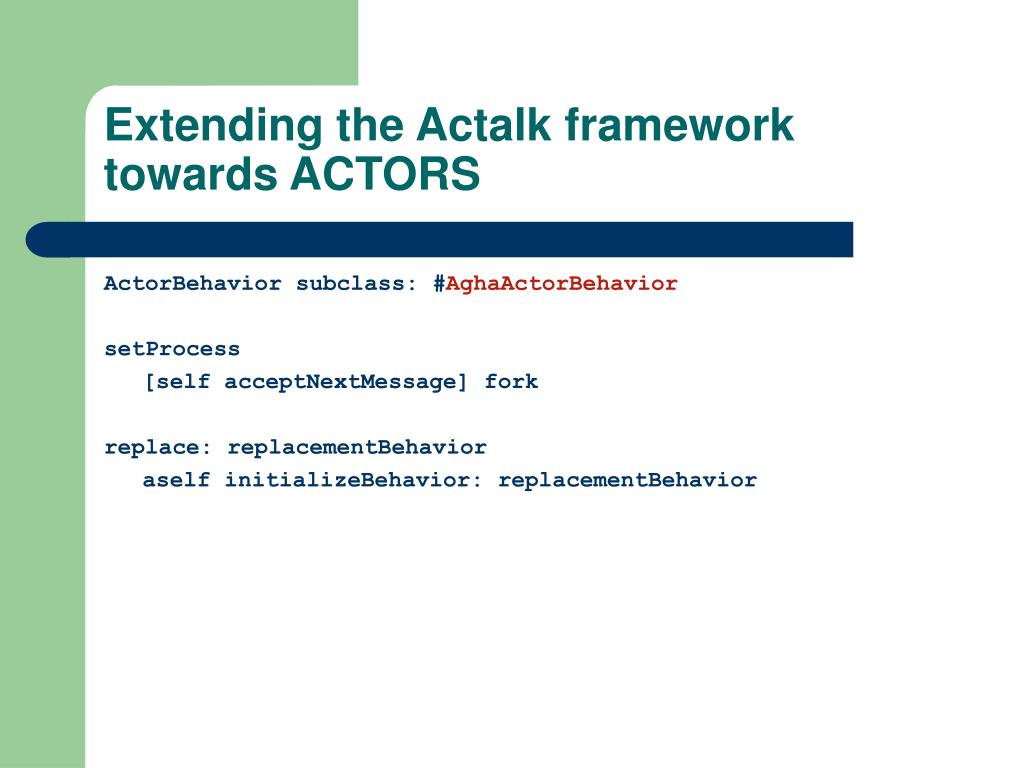 Extending the Actalk framework towards ACTORS

ActorBehavior subclass: #AghaActorBehavior

setProcess
[self acceptNextMessage] fork

replace: replacementBehavior
aself initializeBehavior: replacementBehavior